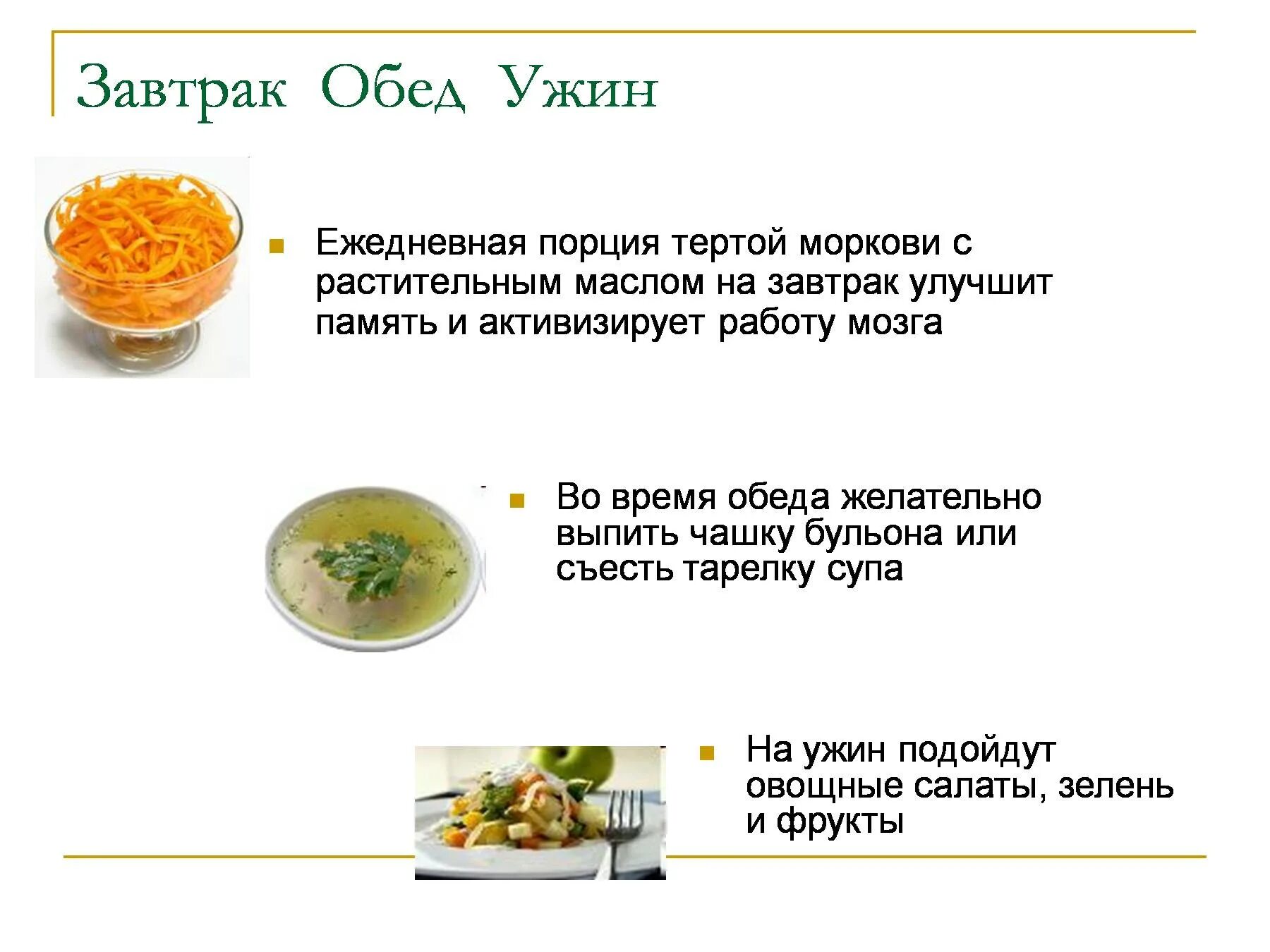 Завтрак Обед Ужин

Ежедневная порция тертой моркови с растительным маслом на завтрак улучшит память и активизирует работу мозга

Во время обеда желательно выпить чашку бульона или съесть тарелку супа

На ужин подойдут овощные салаты, зелень и фрукты